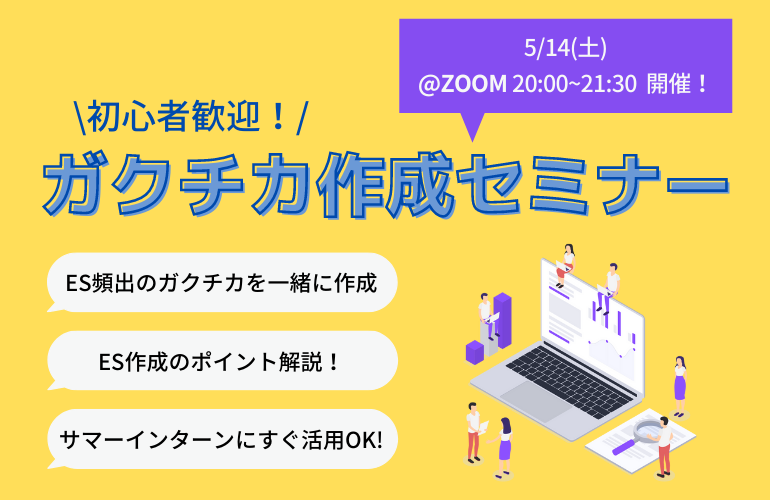 5/14(土)
@ZOOM 20:00~21:30 開催！

\初心者歓迎！/

ガクチカ作成セミナー

ES頻出のガクチカを一緒に作成

ES作成のポイント解説！

サマーインターンにすぐ活用OK!